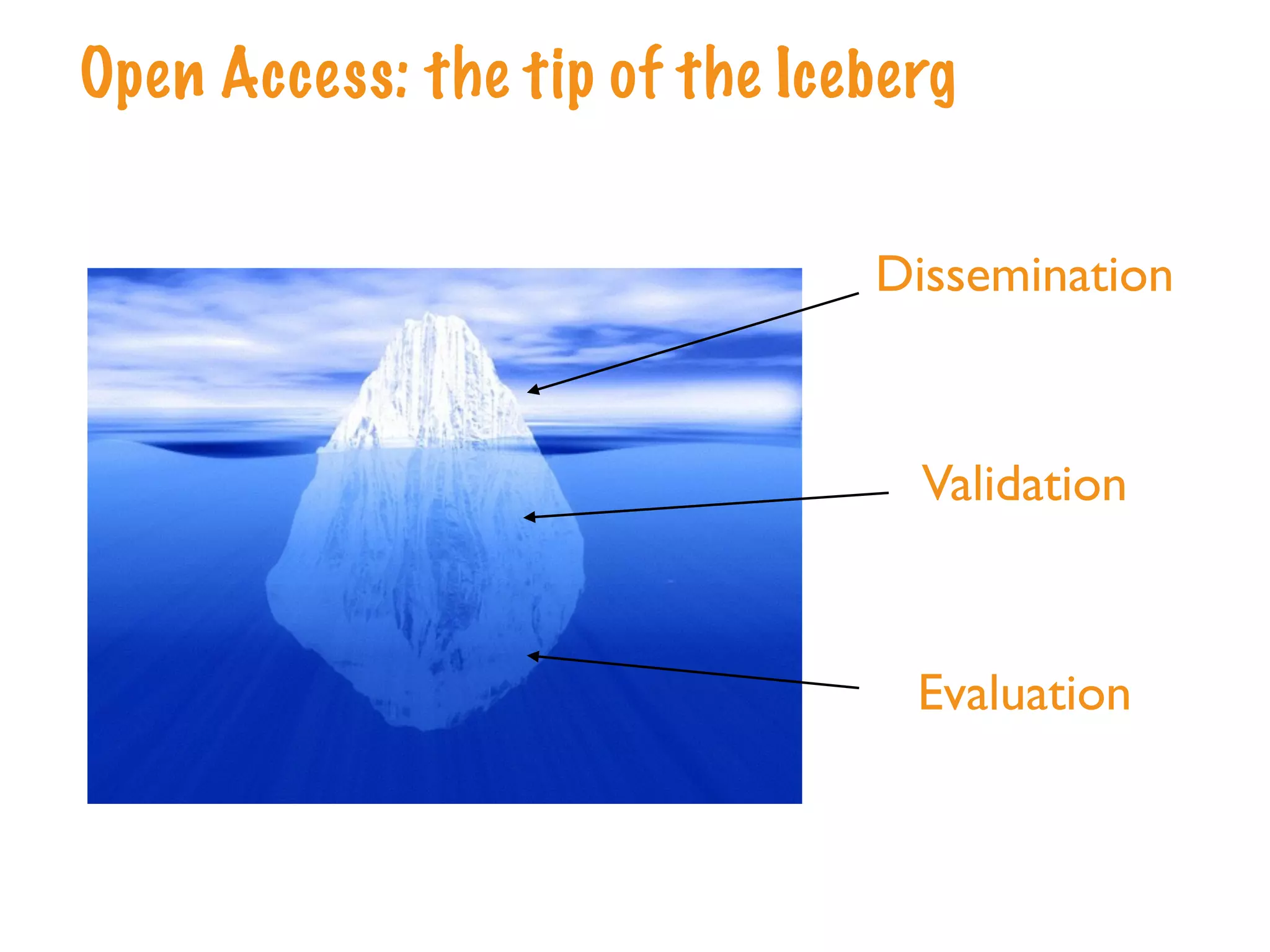 Open Access: the tip of the Iceberg

Dissemination

Validation

Evaluation